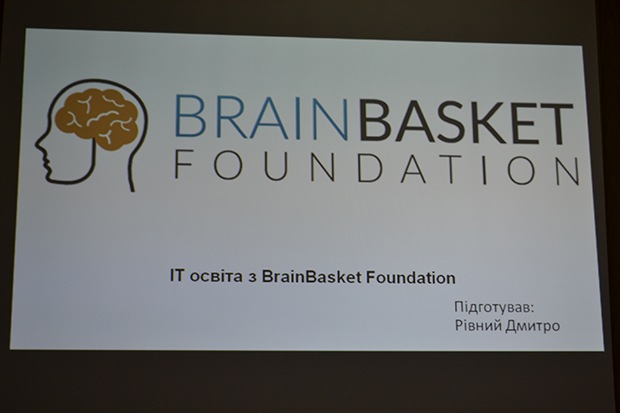 BRAINBASKET
FOUNDATION

IT освіта з BrainBasket Foundation

Підготував:
Рівний Дмитро